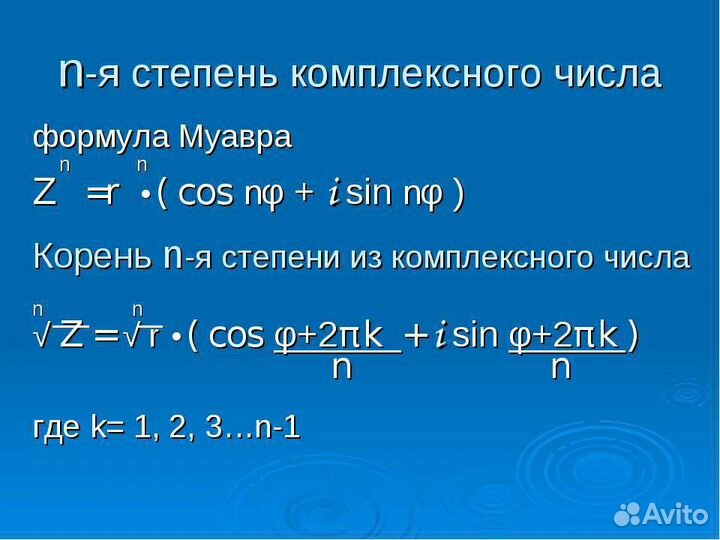 n-я степень комплексного числа

формула Муавра

$Z^n = r^n \cdot ( \cos n\varphi + i \sin n\varphi )$

Корень n-я степени из комплексного числа

$\sqrt[n]{Z} = \sqrt[n]{r} \cdot ( \cos \frac{\varphi+2\pi k}{n} + i \sin \frac{\varphi+2\pi k}{n} )$

где k= 1, 2, 3…n-1

Avito